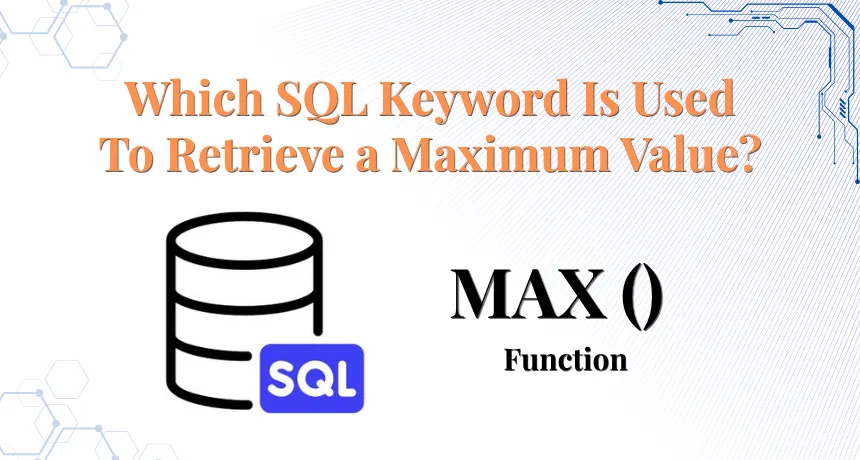 Which SQL Keyword Is Used To Retrieve a Maximum Value?

SQL

MAX ()

Function